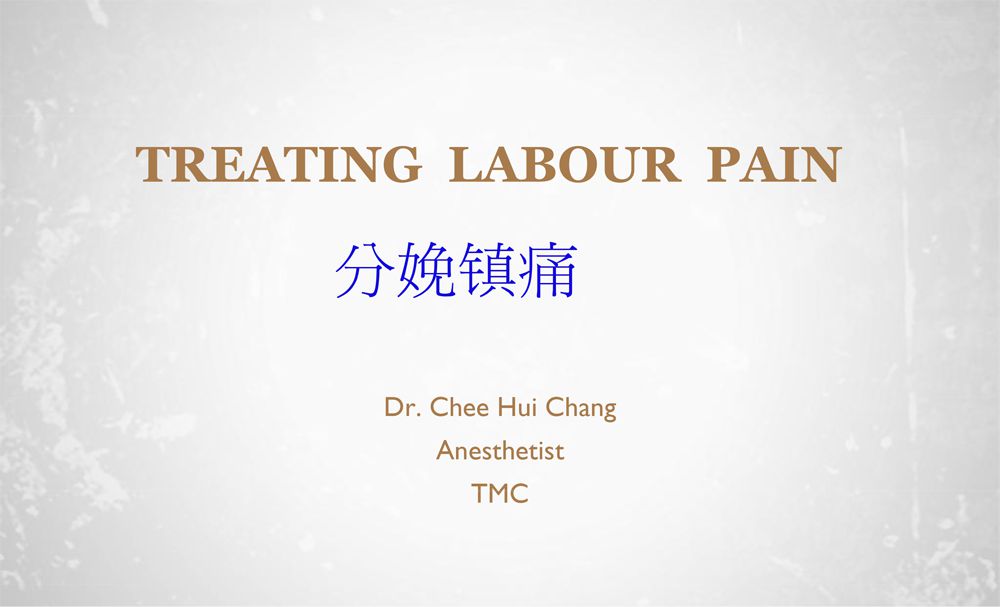 TREATING LABOUR PAIN

分娩镇痛

Dr. Chee Hui Chang
Anesthetist
TMC